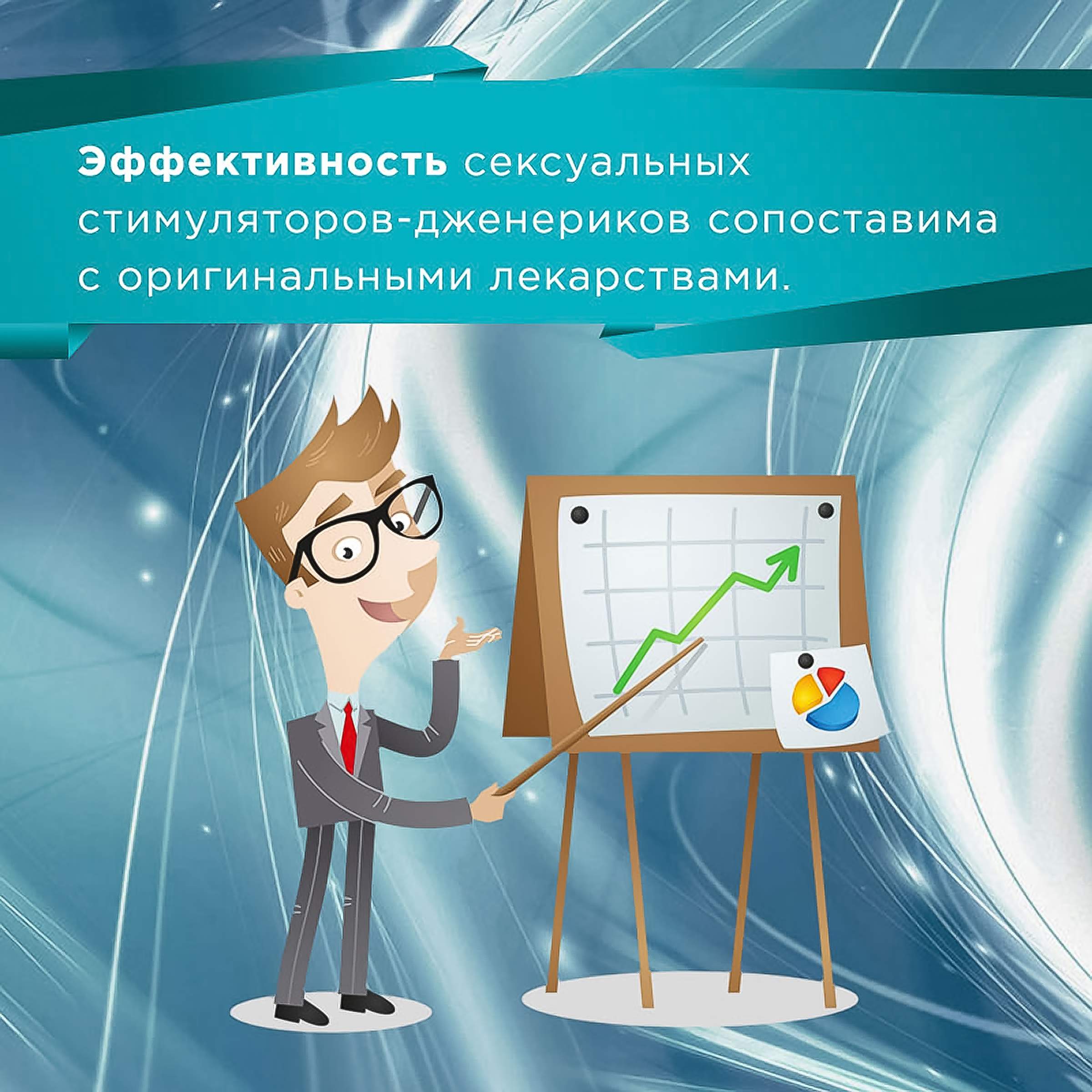 Эффективность сексуальных стимуляторов-дженериков сопоставима с оригинальными лекарствами.